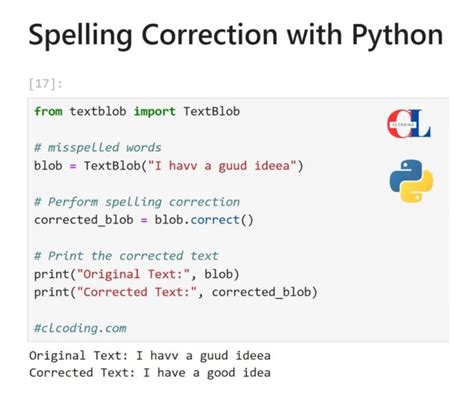 Spelling Correction with Python

[17]:

from textblob import TextBlob

# misspelled words
blob = TextBlob("I havv a guud ideea")

# Perform spelling correction
corrected_blob = blob.correct()

# Print the corrected text
print("Original Text:", blob)
print("Corrected Text:", corrected_blob)

#clcoding.com

CL
CLCODING

Original Text: I havv a guud ideea
Corrected Text: I have a good idea